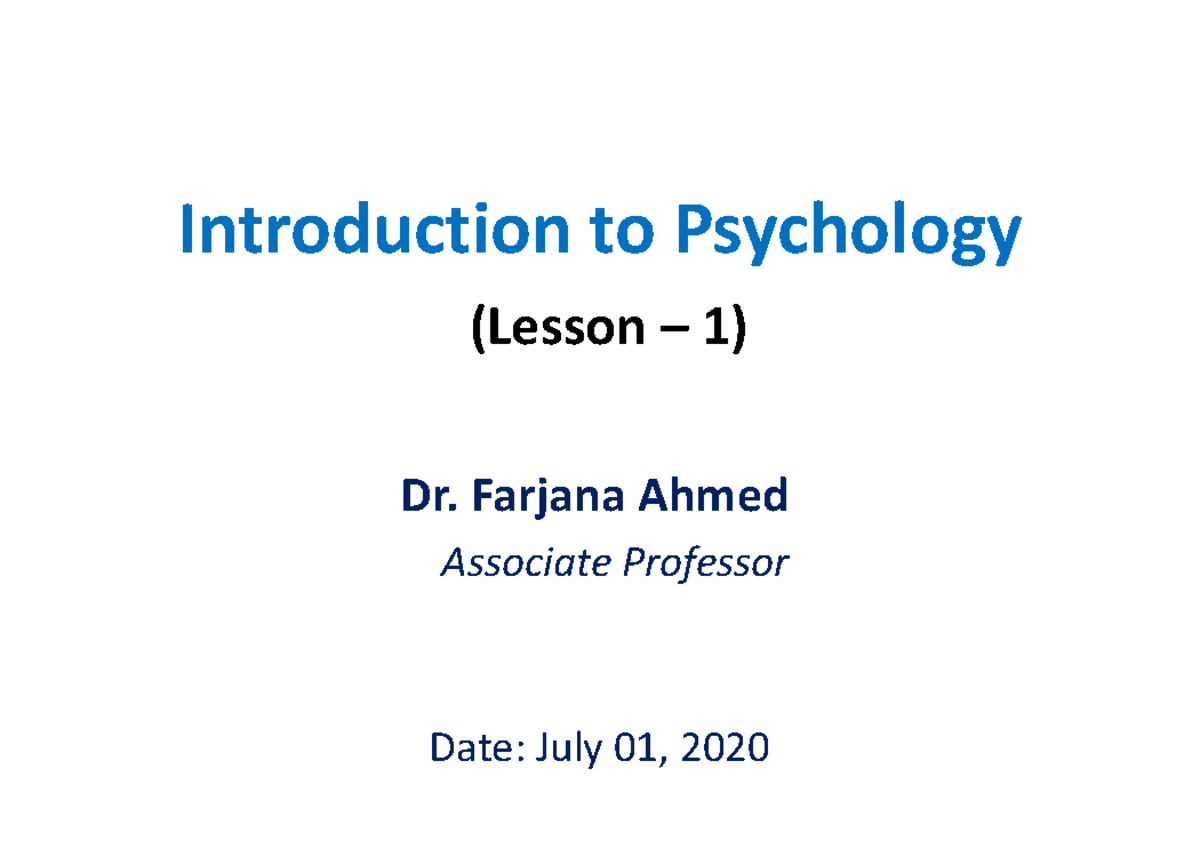 Introduction to Psychology

(Lesson – 1)

Dr. Farjana Ahmed

Associate Professor

Date: July 01, 2020